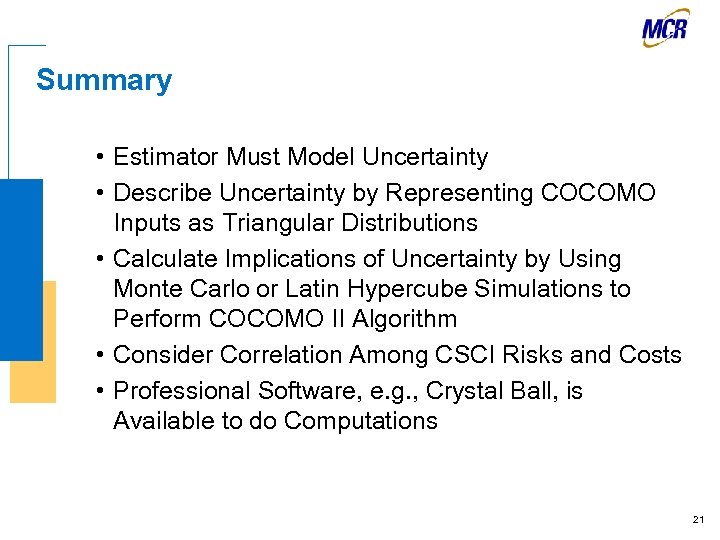 MCR

Summary

• Estimator Must Model Uncertainty
• Describe Uncertainty by Representing COCOMO Inputs as Triangular Distributions
• Calculate Implications of Uncertainty by Using Monte Carlo or Latin Hypercube Simulations to Perform COCOMO II Algorithm
• Consider Correlation Among CSCI Risks and Costs
• Professional Software, e.g., Crystal Ball, is Available to do Computations

21